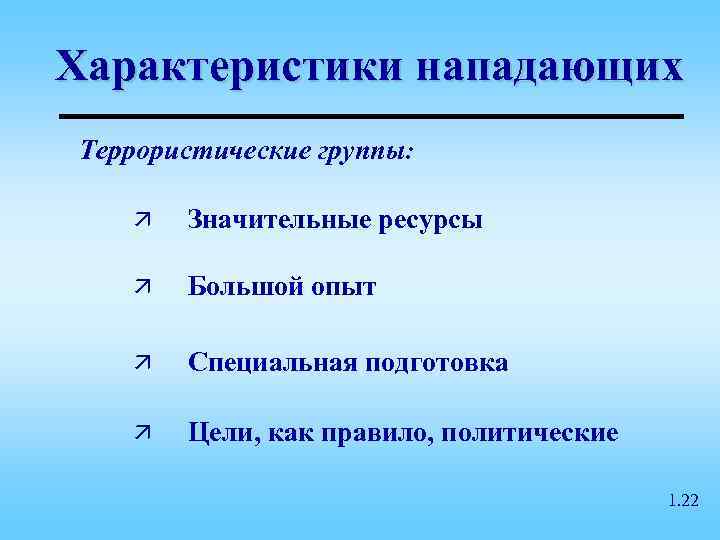 Характеристики нападающих

Террористические группы:

↗ Значительные ресурсы

↗ Большой опыт

↗ Специальная подготовка

↗ Цели, как правило, политические

1.22